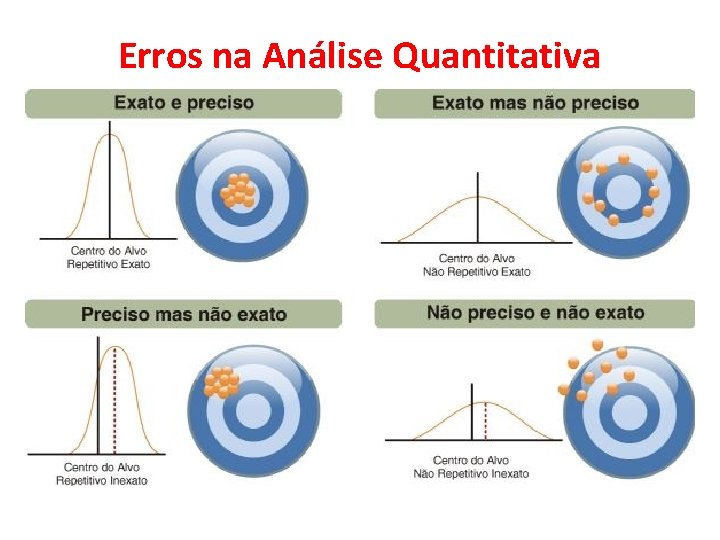 Erros na Análise Quantitativa

Exato e preciso

Centro do Alvo
Repetitivo Exato

Exato mas não preciso

Centro do Alvo
Não Repetitivo Exato

Preciso mas não exato

Centro do Alvo
Repetitivo Inexato

Não preciso e não exato

Centro do Alvo
Não Repetitivo Inexato